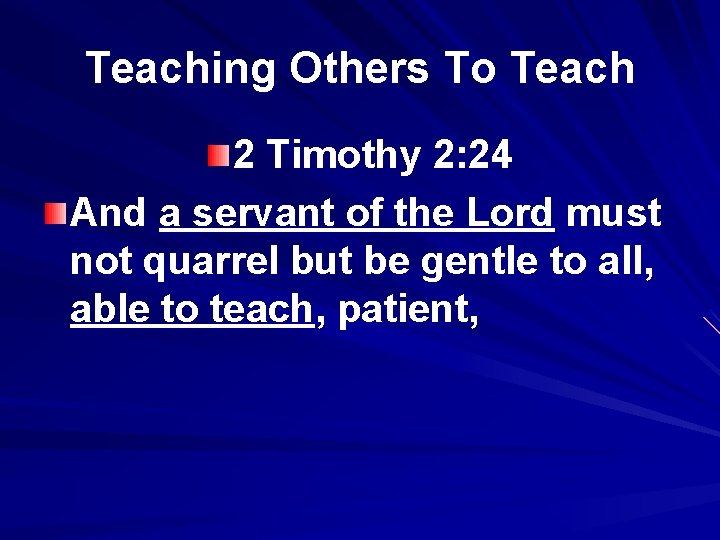 Teaching Others To Teach

2 Timothy 2:24

And a servant of the Lord must not quarrel but be gentle to all, able to teach, patient,